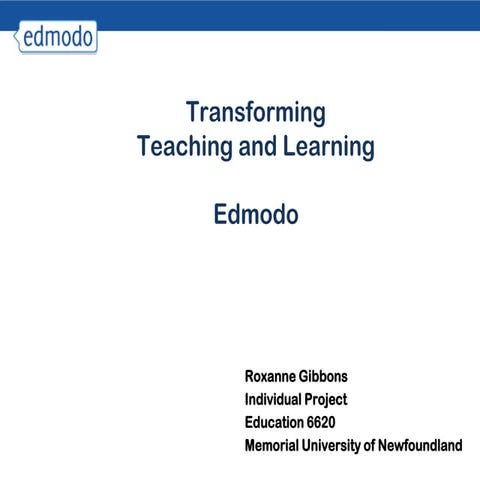 edmodo

Transforming
Teaching and Learning

Edmodo

Roxanne Gibbons
Individual Project
Education 6620
Memorial University of Newfoundland